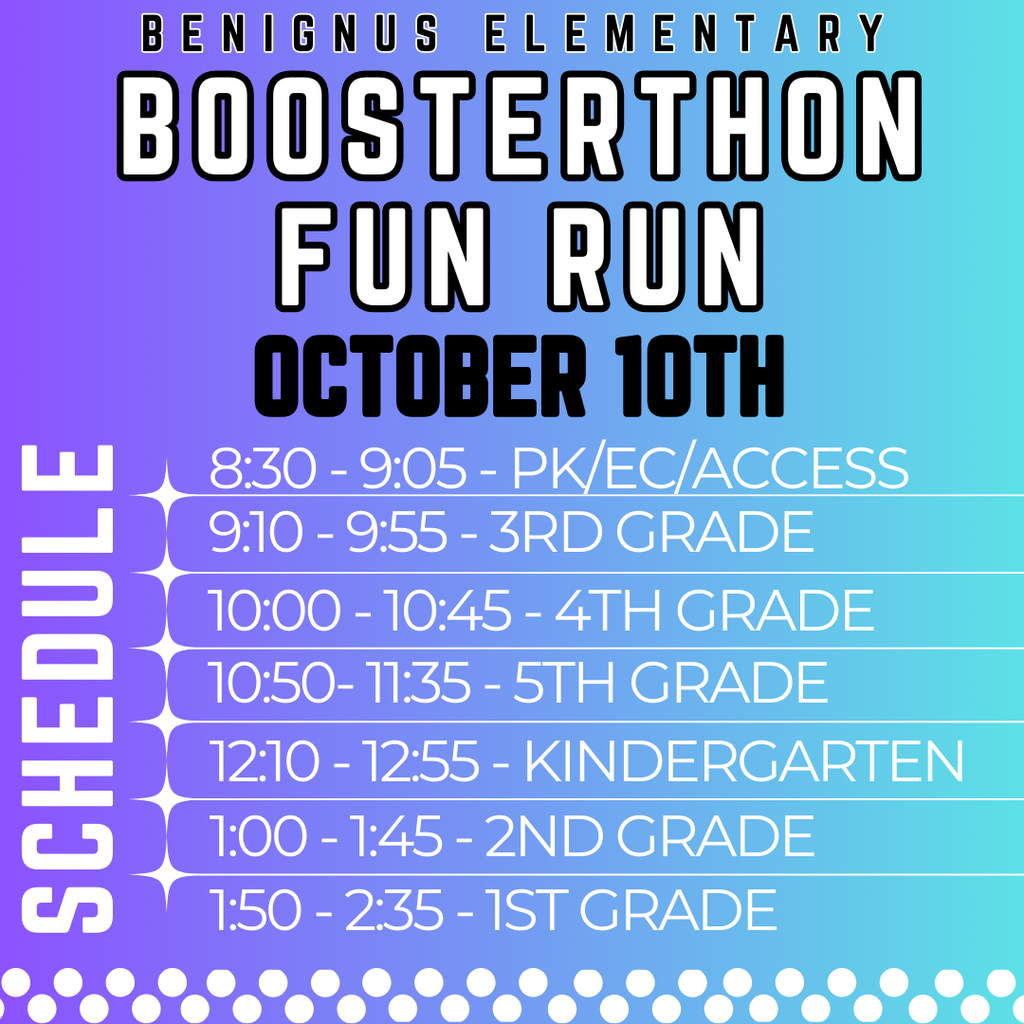 BENIGNUS ELEMENTARY
BOOSTERTHON
FUN RUN
OCTOBER 10TH

SCHEDULE

8:30 - 9:05 - PK/EC/ACCESS
9:10 - 9:55 - 3RD GRADE
10:00 - 10:45 - 4TH GRADE
10:50- 11:35 - 5TH GRADE
12:10 - 12:55 - KINDERGARTEN
1:00 - 1:45 - 2ND GRADE
1:50 - 2:35 - 1ST GRADE